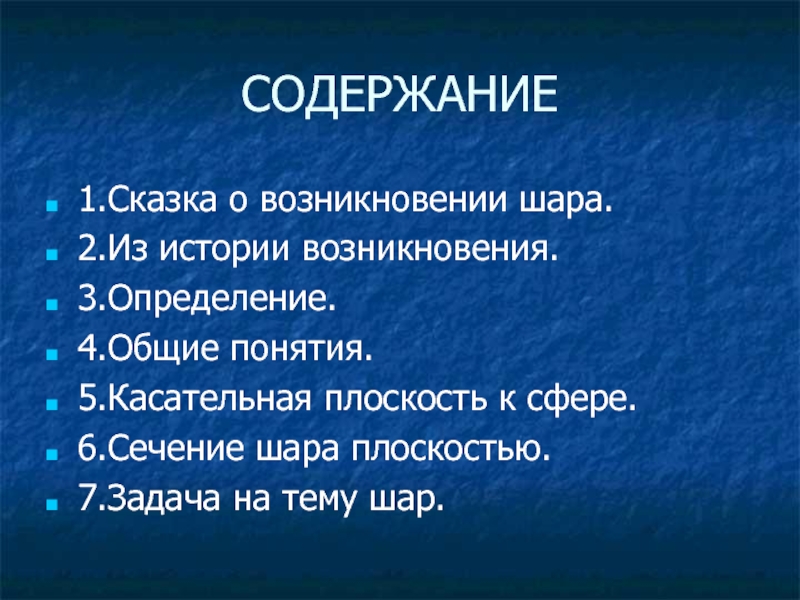 СОДЕРЖАНИЕ

- 1.Сказка о возникновении шара.
- 2.Из истории возникновения.
- 3.Определение.
- 4.Общие понятия.
- 5.Касательная плоскость к сфере.
- 6.Сечение шара плоскостью.
- 7.Задача на тему шар.